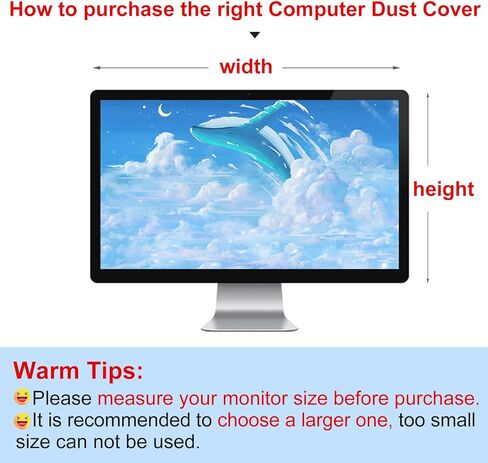 How to purchase the right Computer Dust Cover

width

height

Warm Tips:

😆Please measure your monitor size before purchase.

😆It is recommended to choose a larger one, too small size can not be used.